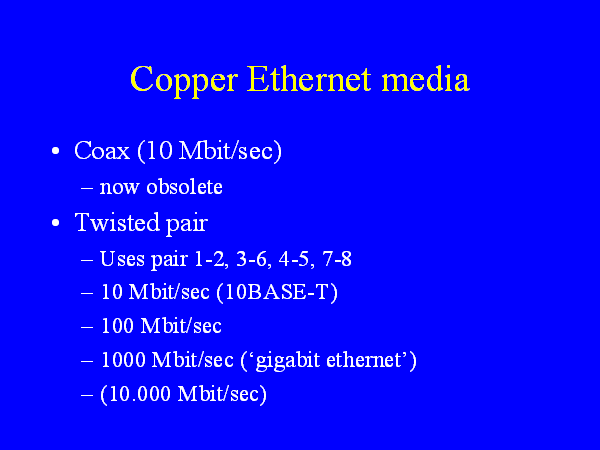 Copper Ethernet media

• Coax (10 Mbit/sec)
– now obsolete
• Twisted pair
– Uses pair 1-2, 3-6, 4-5, 7-8
– 10 Mbit/sec (10BASE-T)
– 100 Mbit/sec
– 1000 Mbit/sec (‘gigabit ethernet’)
– (10.000 Mbit/sec)